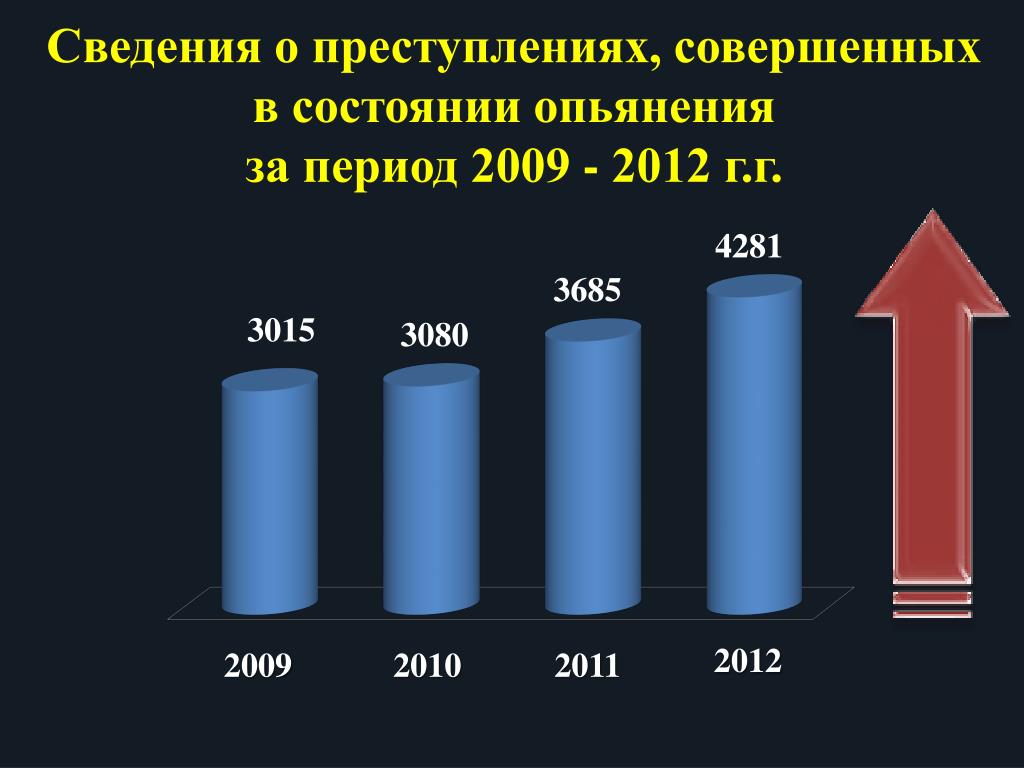 Сведения о преступлениях, совершенных в состоянии опьянения за период 2009 - 2012 г.г.

3015
3080
3685
4281

2009
2010
2011
2012